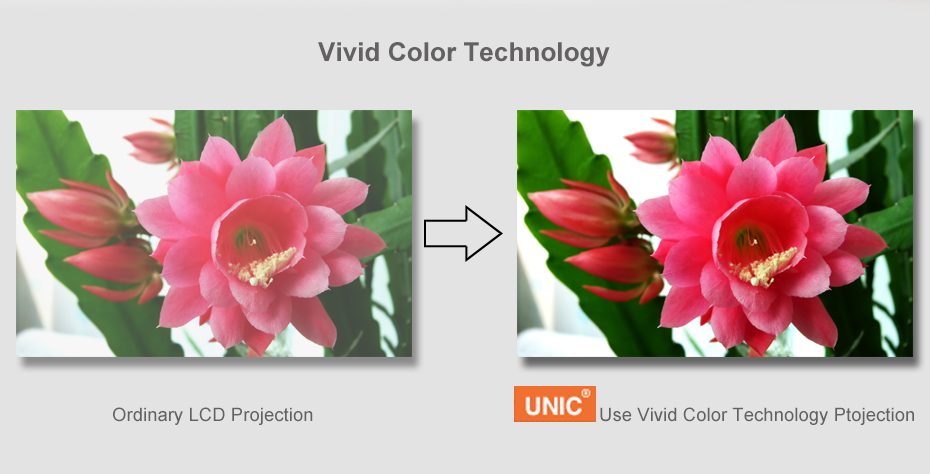 Vivid Color Technology

Ordinary LCD Projection

UNIC® Use Vivid Color Technology Ptojection